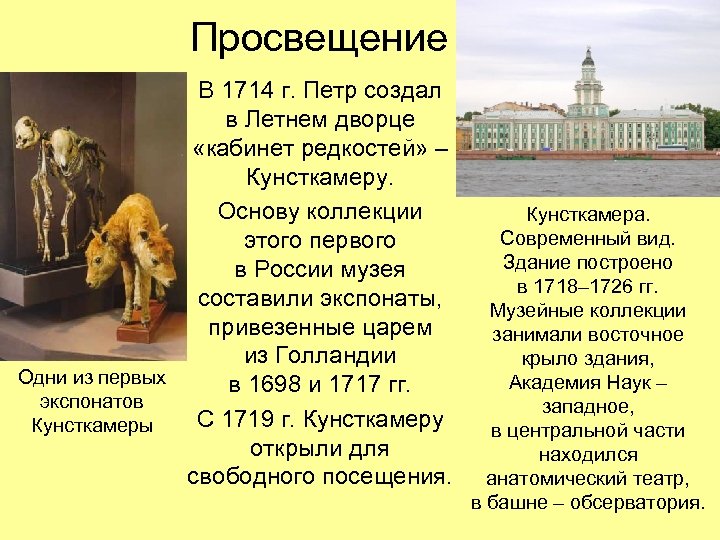 Просвещение

В 1714 г. Петр создал в Летнем дворце «кабинет редкостей» – Кунсткамеру.

Основу коллекции этого первого в России музея составили экспонаты, привезенные царем из Голландии в 1698 и 1717 гг.

С 1719 г. Кунсткамеру открыли для свободного посещения.

Одни из первых экспонатов Кунсткамеры

Кунсткамера. Современный вид. Здание построено в 1718–1726 гг. Музейные коллекции занимали восточное крыло здания, Академия Наук – западное, в центральной части находился анатомический театр, в башне – обсерватория.